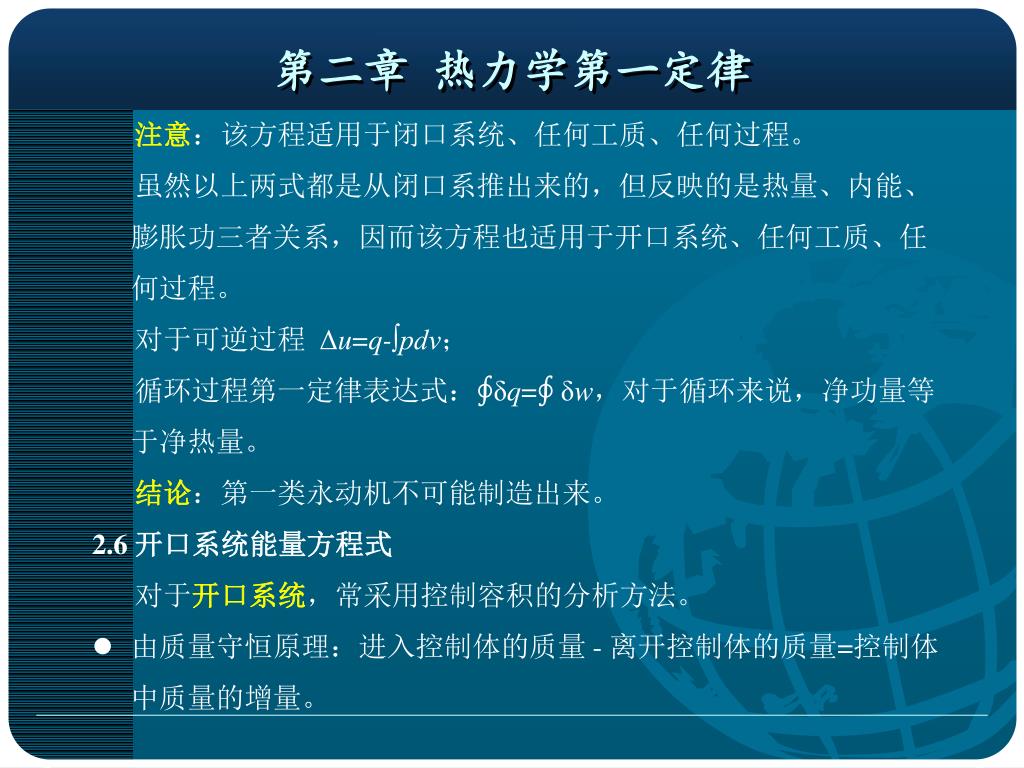 第二章 热力学第一定律

注意：该方程适用于闭口系统、任何工质、任何过程。

虽然以上两式都是从闭口系推出来的，但反映的是热量、内能、膨胀功三者关系，因而该方程也适用于开口系统、任何工质、任何过程。

对于可逆过程 $\Delta u=q-\int pdv$；

循环过程第一定律表达式：$\oint\delta q=\oint\delta w$，对于循环来说，净功量等于净热量。

结论：第一类永动机不可能制造出来。

2.6 开口系统能量方程式

对于开口系统，常采用控制容积的分析方法。

● 由质量守恒原理：进入控制体的质量 - 离开控制体的质量=控制体中质量的增量。